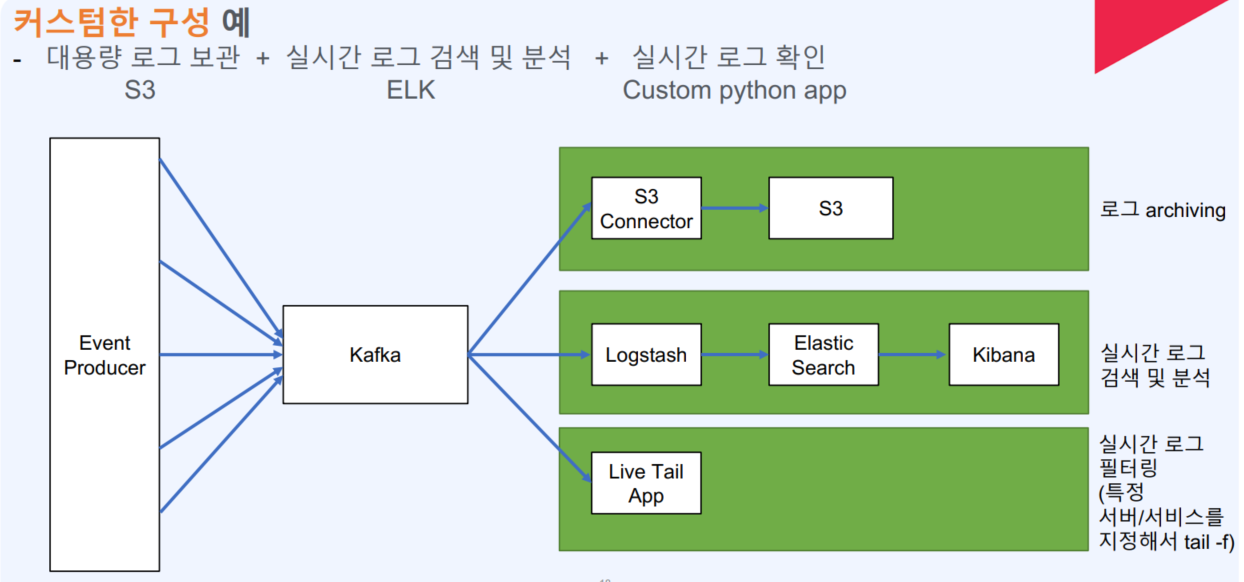 커스텀한 구성 예
- 대용량 로그 보관 + 실시간 로그 검색 및 분석 + 실시간 로그 확인
S3 ELK Custom python app

Event Producer

Kafka

S3 Connector

S3

로그 archiving

Logstash

Elastic Search

Kibana

실시간 로그 검색 및 분석

Live Tail App

실시간 로그 필터링 (특정 서버/서비스를 지정해서 tail -f)